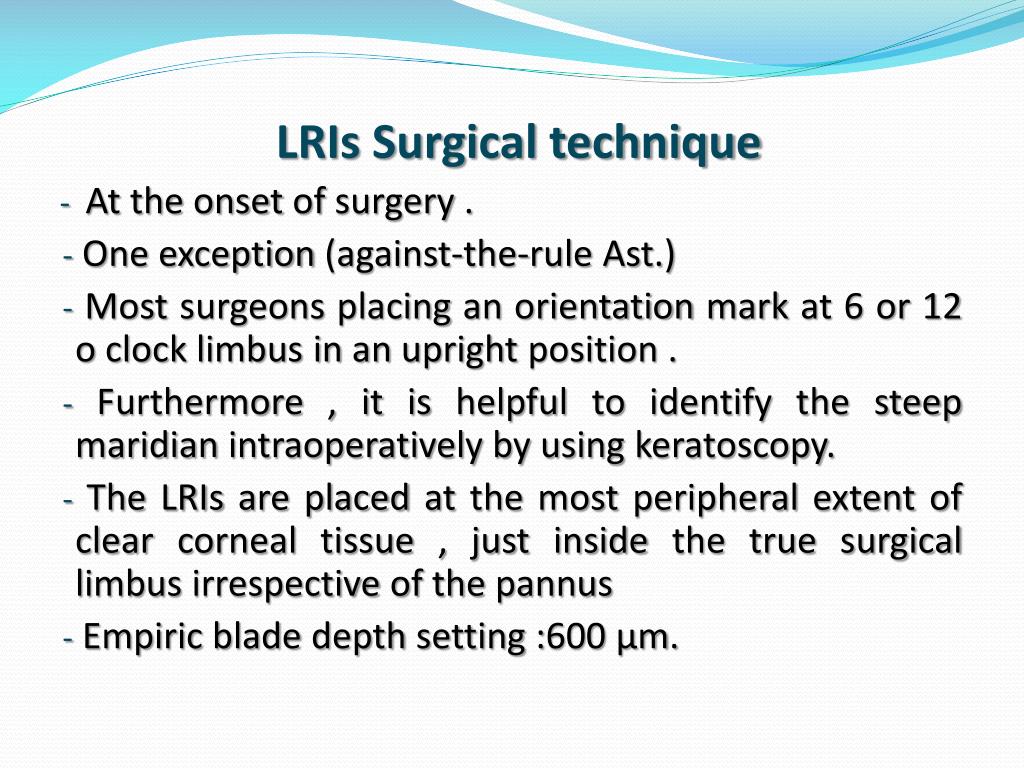 LRIs Surgical technique

- At the onset of surgery .

- One exception (against-the-rule Ast.)

- Most surgeons placing an orientation mark at 6 or 12 o clock limbus in an upright position .

- Furthermore , it is helpful to identify the steep maridian intraoperatively by using keratoscopy.

- The LRIs are placed at the most peripheral extent of clear corneal tissue , just inside the true surgical limbus irrespective of the pannus

- Empiric blade depth setting :600 µm.